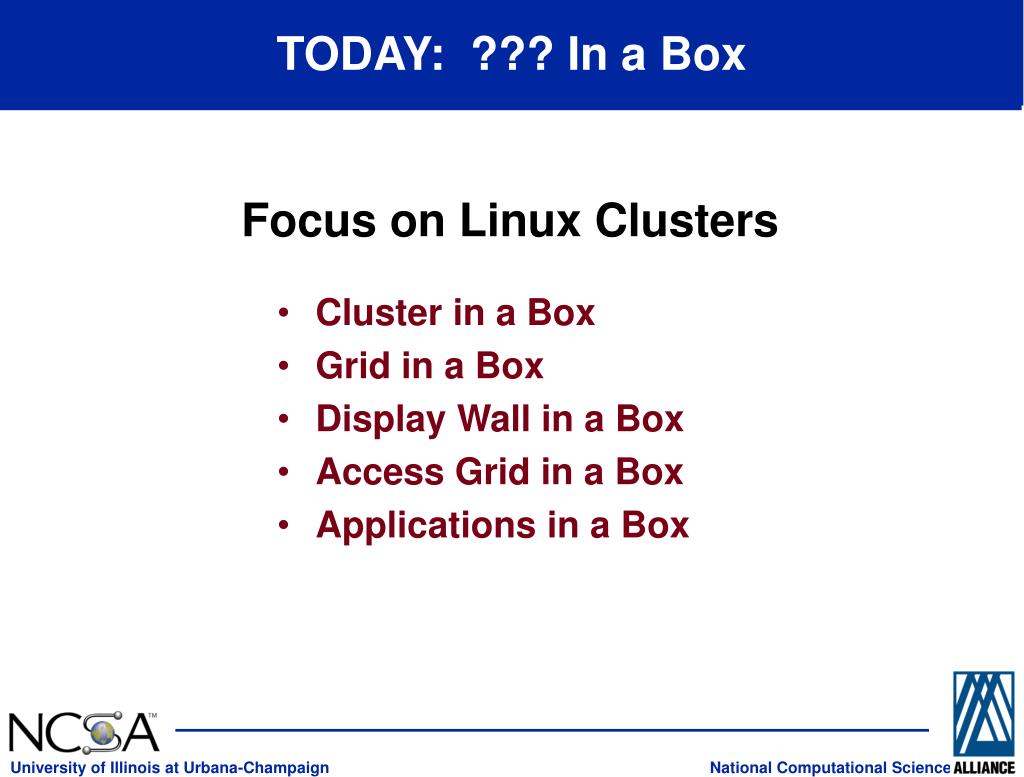 TODAY: ??? In a Box

Focus on Linux Clusters

• Cluster in a Box
• Grid in a Box
• Display Wall in a Box
• Access Grid in a Box
• Applications in a Box

NCSA™
University of Illinois at Urbana-Champaign

National Computational Science ALLIANCE